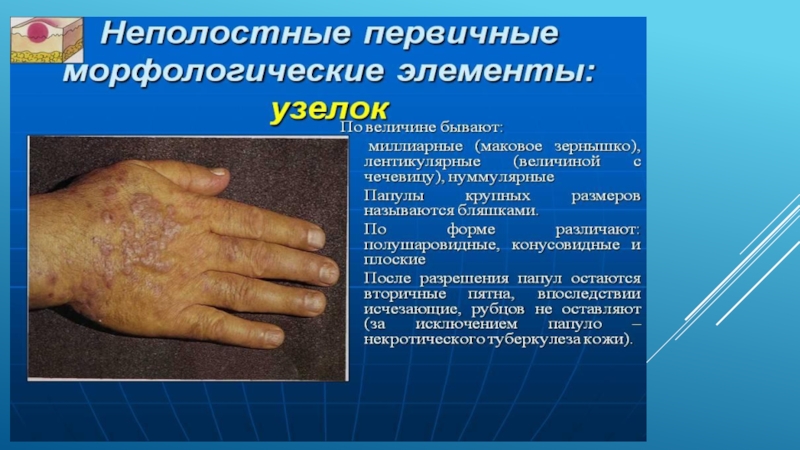 Неполостные первичные морфологические элементы:

узелок

По величине бывают:

миллиарные (маковое зернышко), лентикулярные (величиной с чечевицу), нуммулярные

Папулы крупных размеров называются бляшками.

По форме различают: полушаровидные, конусовидные и плоские

После разрешения папул остаются вторичные пятна, впоследствии исчезающие, рубцов не оставляют (за исключением папуло – некротического туберкулеза кожи).